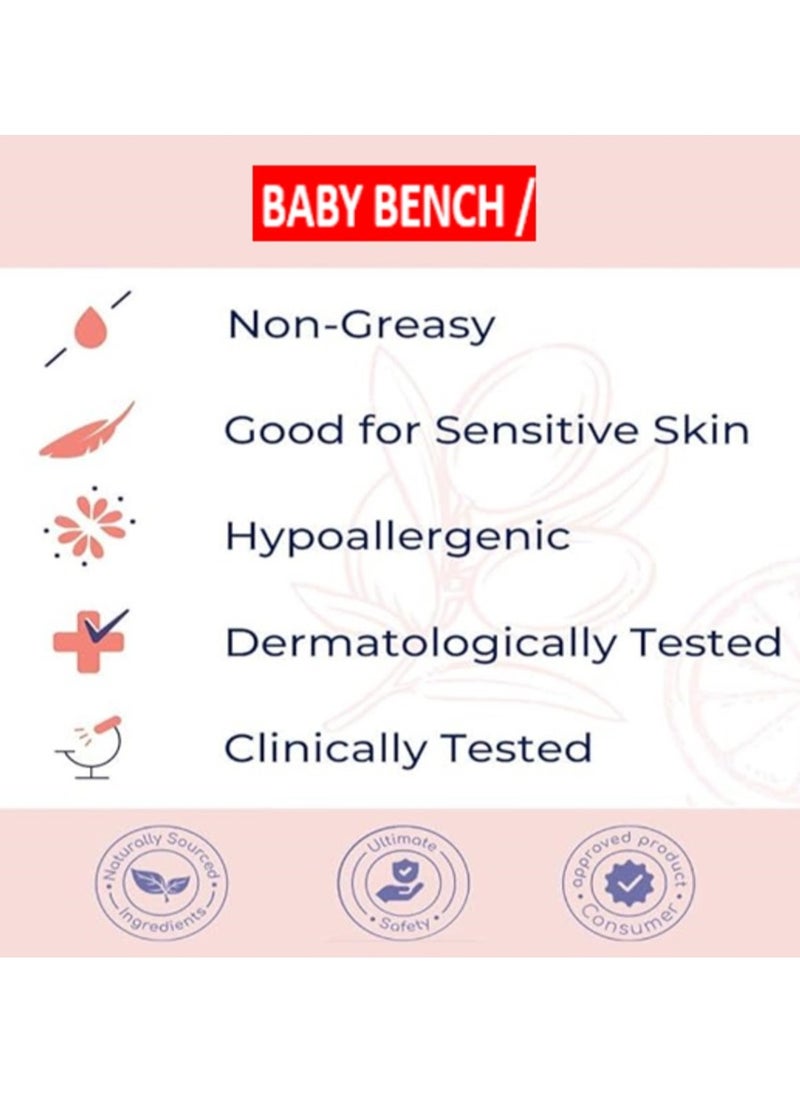 BABY BENCH /

Non-Greasy

Good for Sensitive Skin

Hypoallergenic

Dermatologically Tested

Clinically Tested

Naturally Sourced Ingredients

Ultimate Safety

approved product Consumer